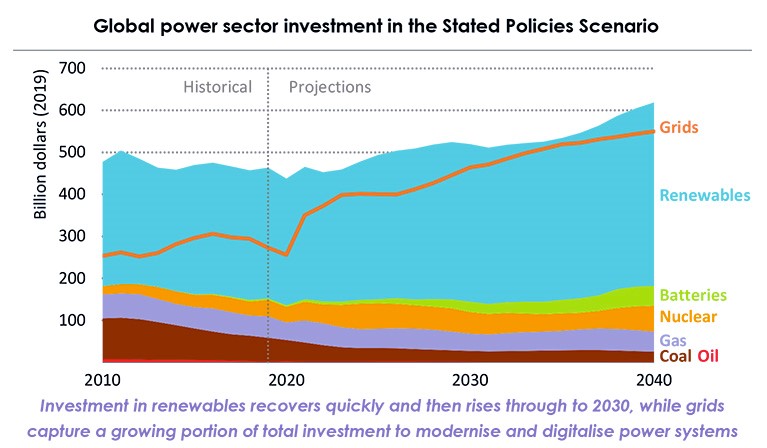 Global power sector investment in the Stated Policies Scenario

Billion dollars (2019)

700
600
500
400
300
200
100

Historical
Projections

Grids
Renewables
Batteries
Nuclear
Gas
Coal Oil

2010
2020
2030
2040

Investment in renewables recovers quickly and then rises through to 2030, while grids capture a growing portion of total investment to modernise and digitalise power systems